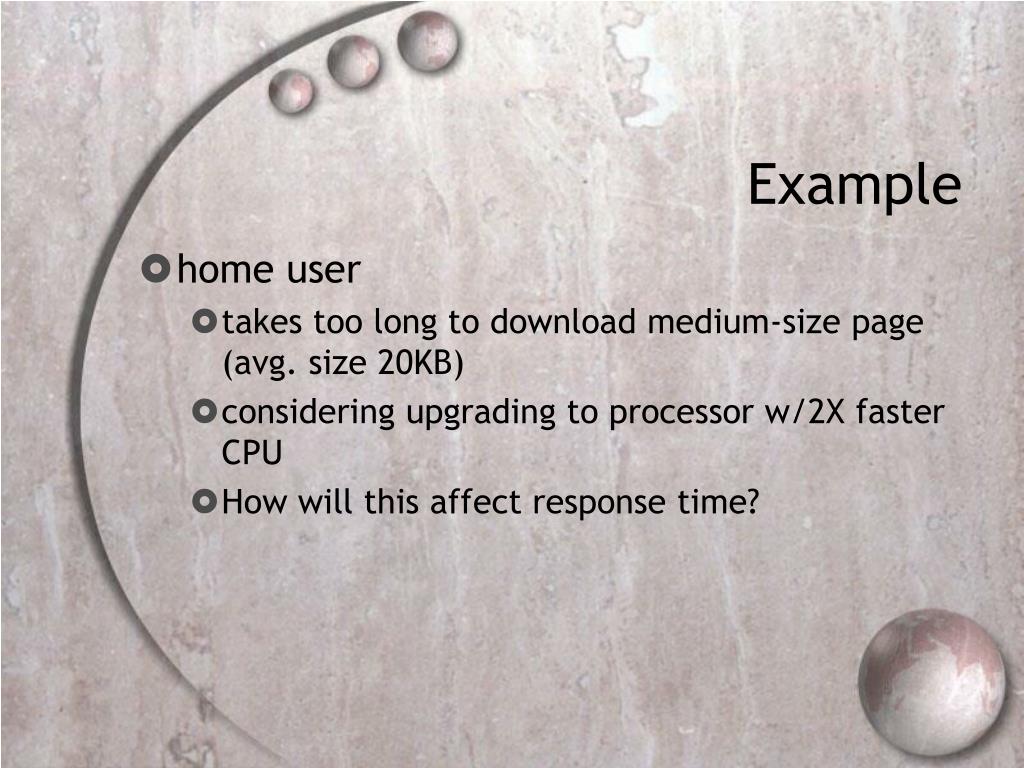 Example

home user

takes too long to download medium-size page (avg. size 20KB)

considering upgrading to processor w/2X faster CPU

How will this affect response time?